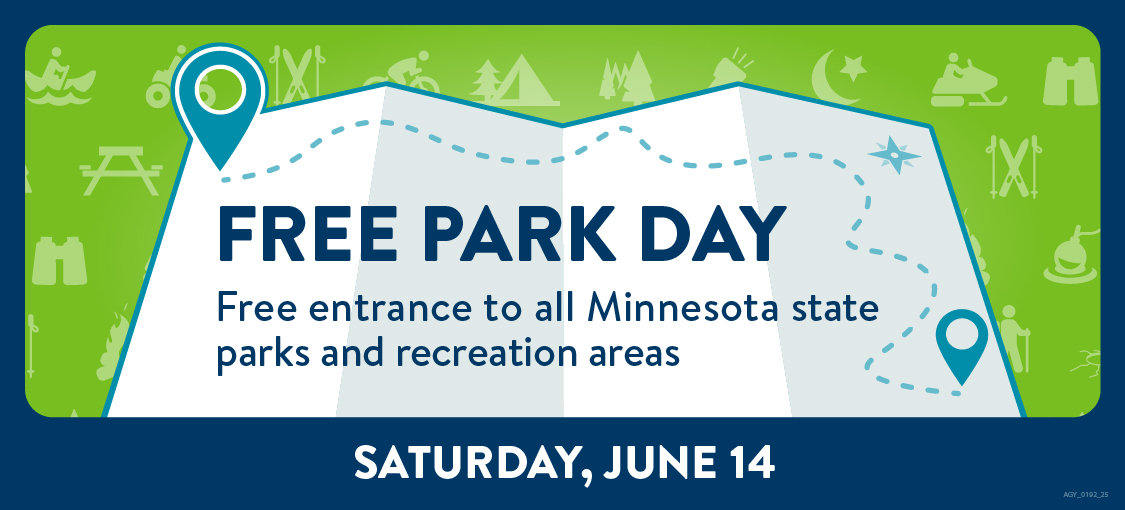 FREE PARK DAY

Free entrance to all Minnesota state parks and recreation areas

SATURDAY, JUNE 14

AGY_0192_25